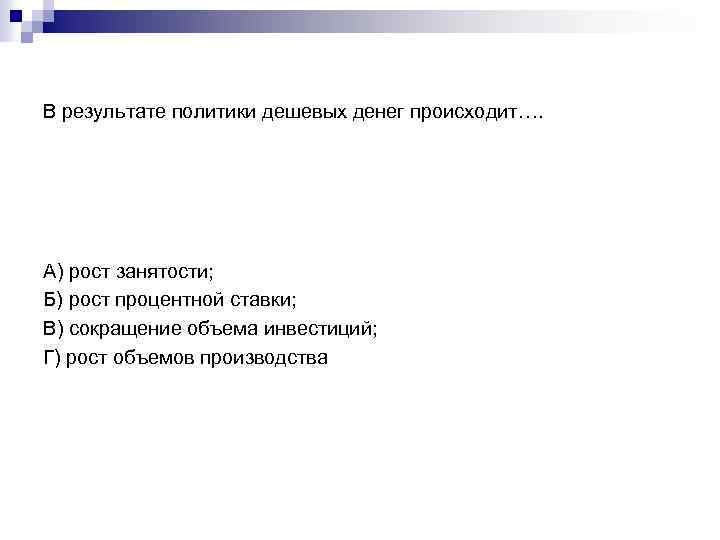 В результате политики дешевых денег происходит….

А) рост занятости;
Б) рост процентной ставки;
В) сокращение объема инвестиций;
Г) рост объемов производства